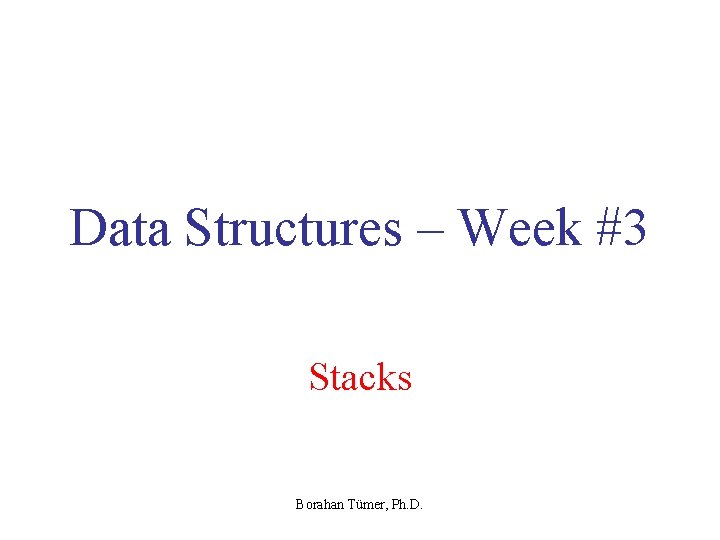 Data Structures – Week #3

Stacks

Borahan Tümer, Ph.D.